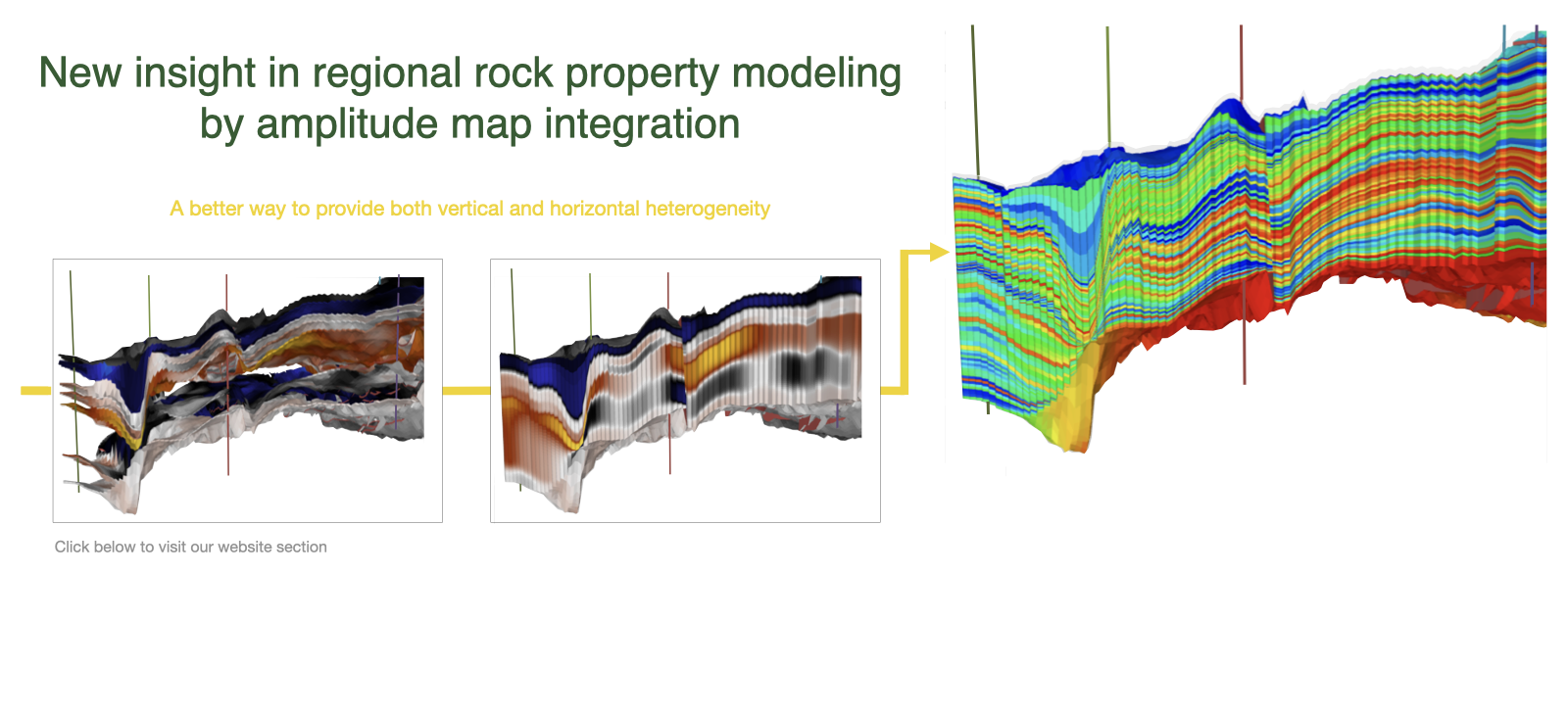 New insight in regional rock property modeling by amplitude map integration

A better way to provide both vertical and horizontal heterogeneity

Click below to visit our website section